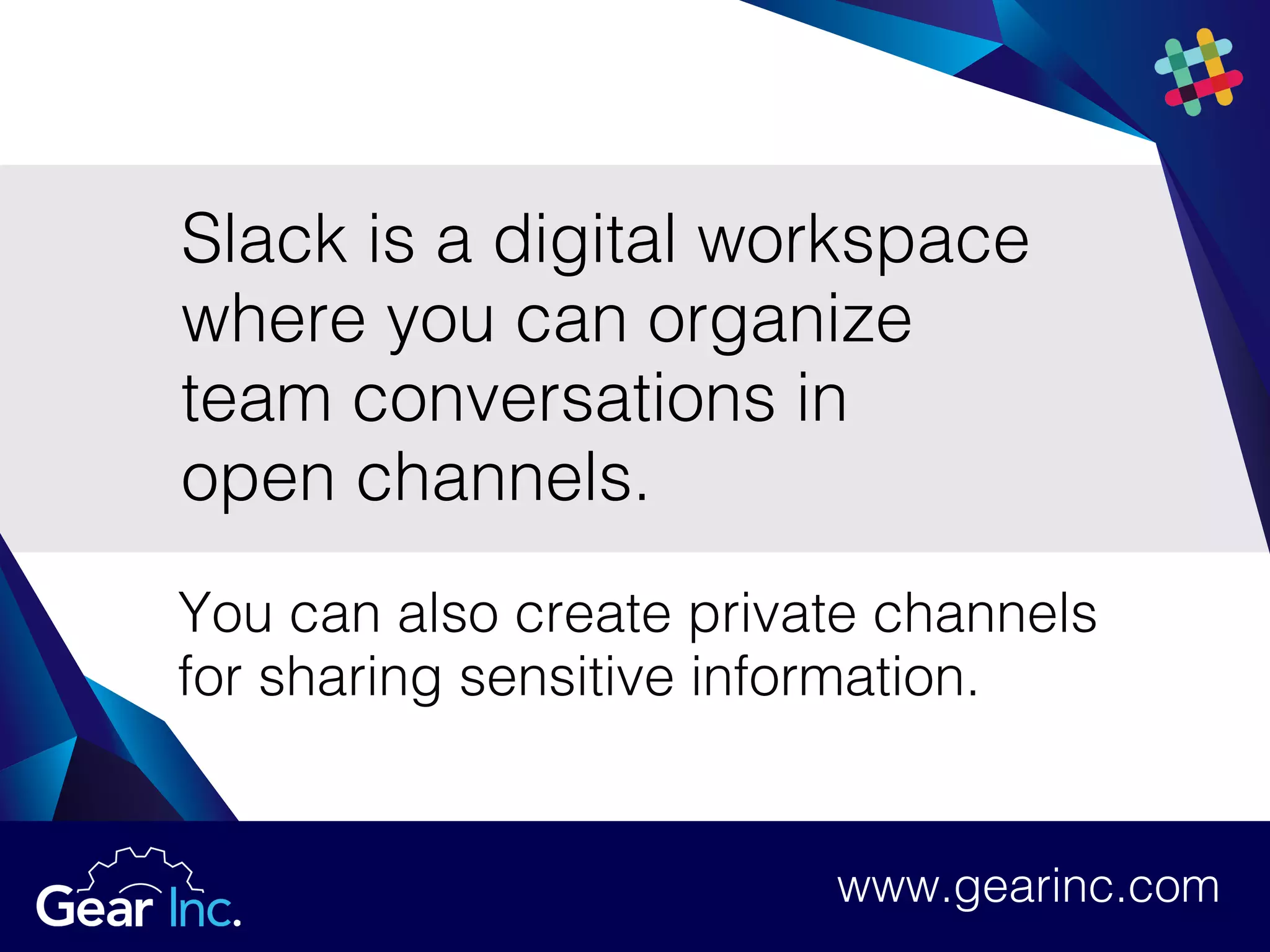 Slack is a digital workspace where you can organize team conversations in open channels.

You can also create private channels for sharing sensitive information.

Gear Inc.

www.gearinc.com